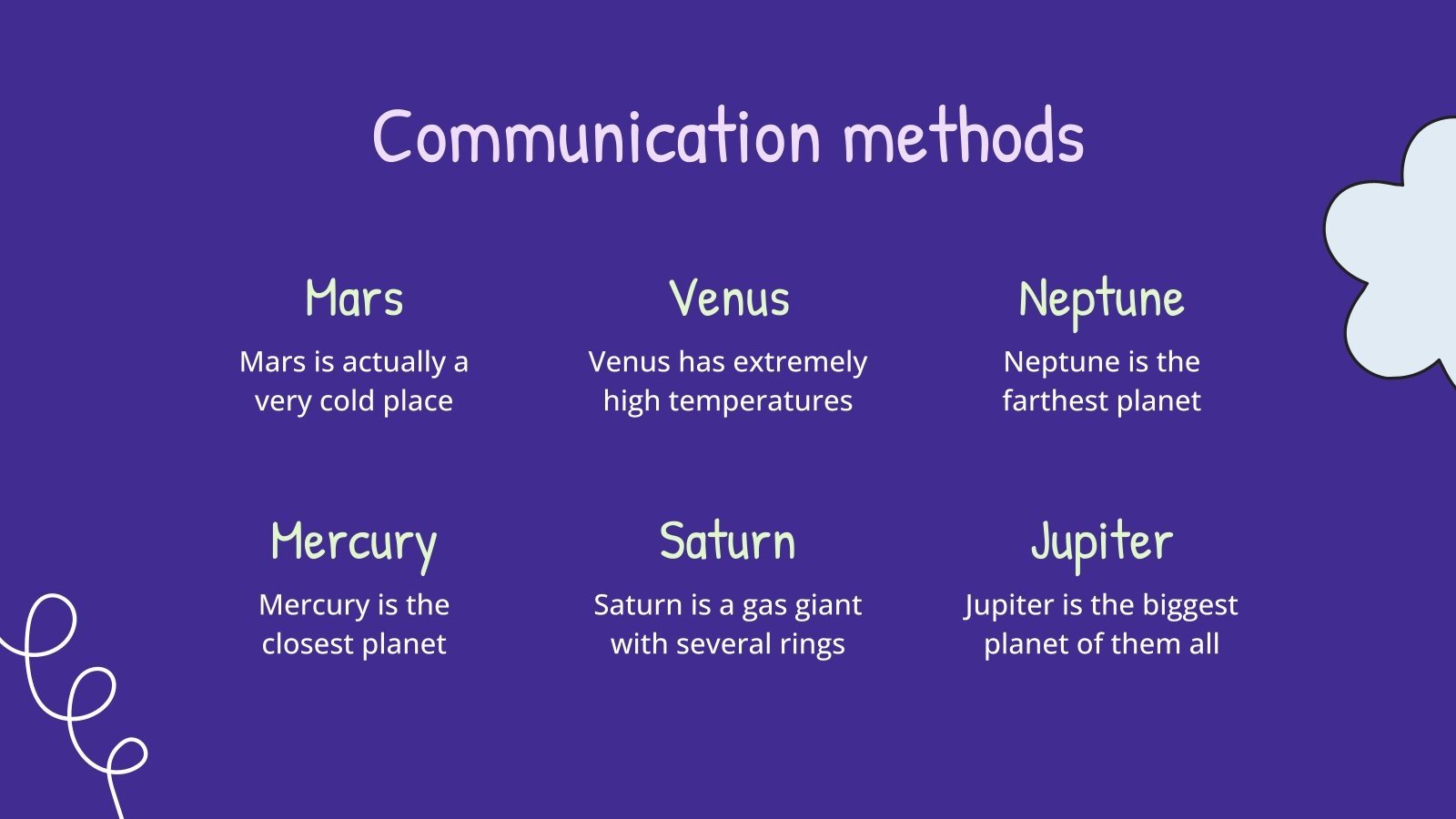 Communication methods

Mars
Mars is actually a very cold place

Venus
Venus has extremely high temperatures

Neptune
Neptune is the farthest planet

Mercury
Mercury is the closest planet

Saturn
Saturn is a gas giant with several rings

Jupiter
Jupiter is the biggest planet of them all